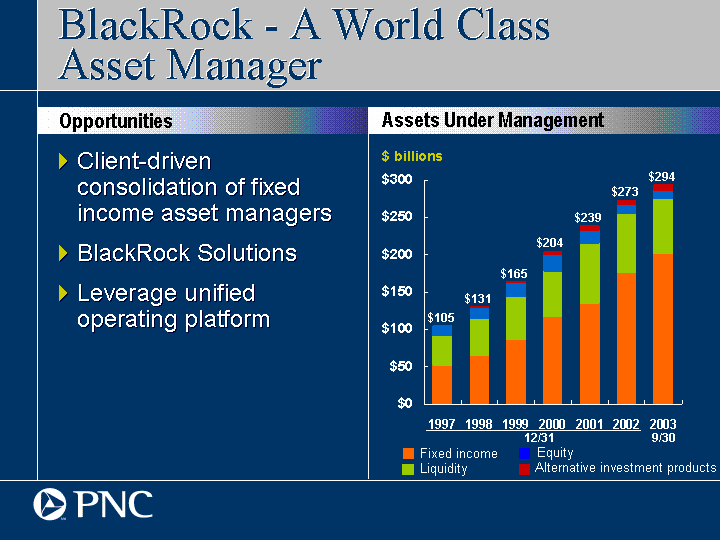 BlackRock - A World Class Asset Manager

Opportunities

Client-driven consolidation of fixed income asset managers

BlackRock Solutions

Leverage unified operating platform

Assets Under Management

$ billions

$300
$250
$200
$150
$100
$50
$0

$105
$131
$165
$204
$239
$273
$294

1997 1998 1999 2000 2001 2002 2003
12/31 9/30

Fixed income
Liquidity
Equity
Alternative investment products

PNC